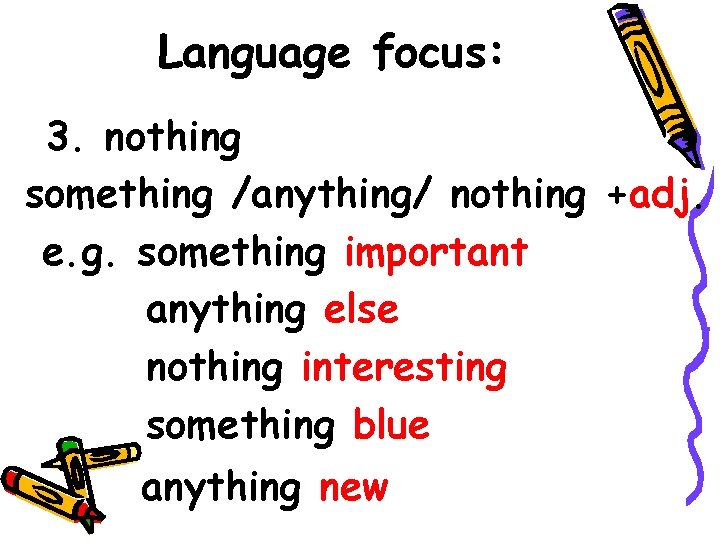 Language focus:

3. nothing

something /anything/ nothing +adj.

e.g. something important

anything else

nothing interesting

something blue

anything new